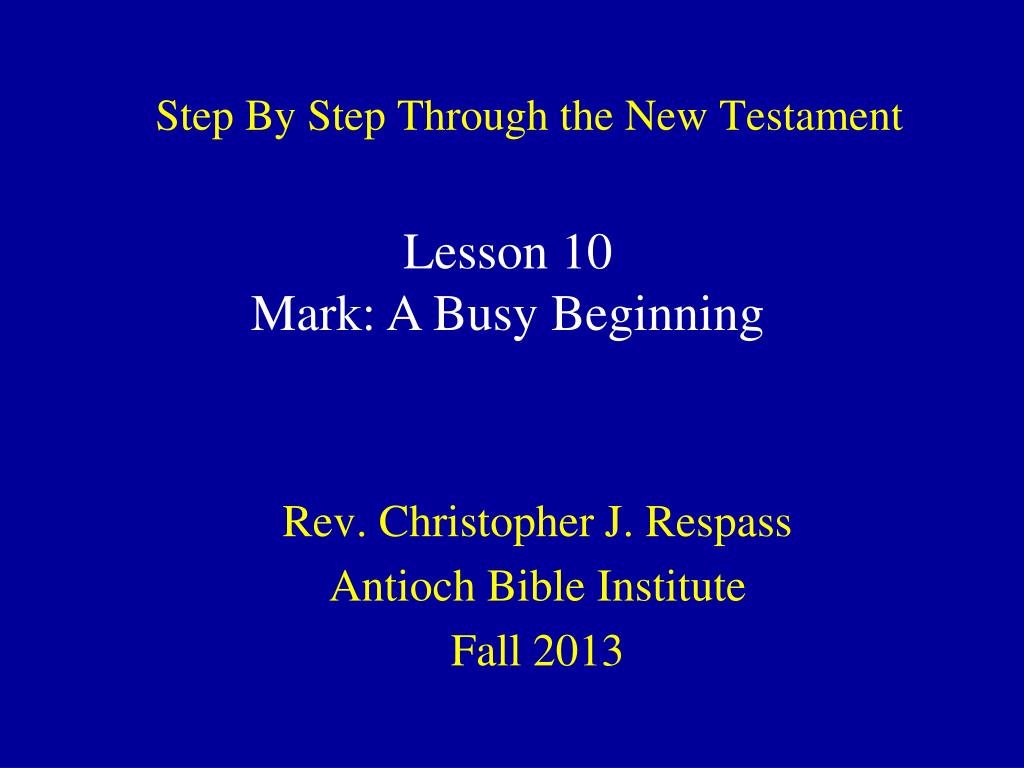 Step By Step Through the New Testament

Lesson 10
Mark: A Busy Beginning

Rev. Christopher J. Respass
Antioch Bible Institute
Fall 2013